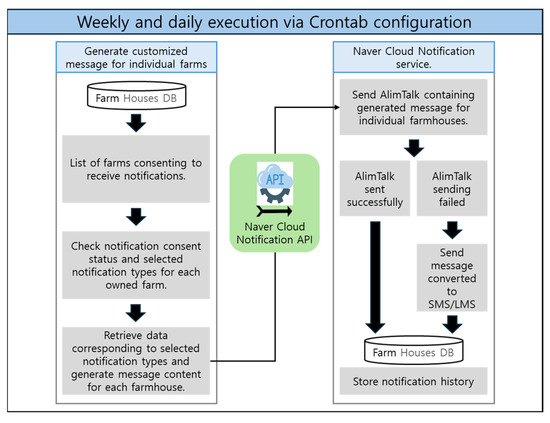 Weekly and daily execution via Crontab configuration

Generate customized message for individual farms

Farm Houses DB

List of farms consenting to receive notifications.

Check notification consent status and selected notification types for each owned farm.

Retrieve data corresponding to selected notification types and generate message content for each farmhouse.

API

Naver Cloud Notification API

Naver Cloud Notification service.

Send AlimTalk containing generated message for individual farmhouses.

AlimTalk sent successfully

AlimTalk sending failed

Send message converted to SMS/LMS

Farm Houses DB

Store notification history